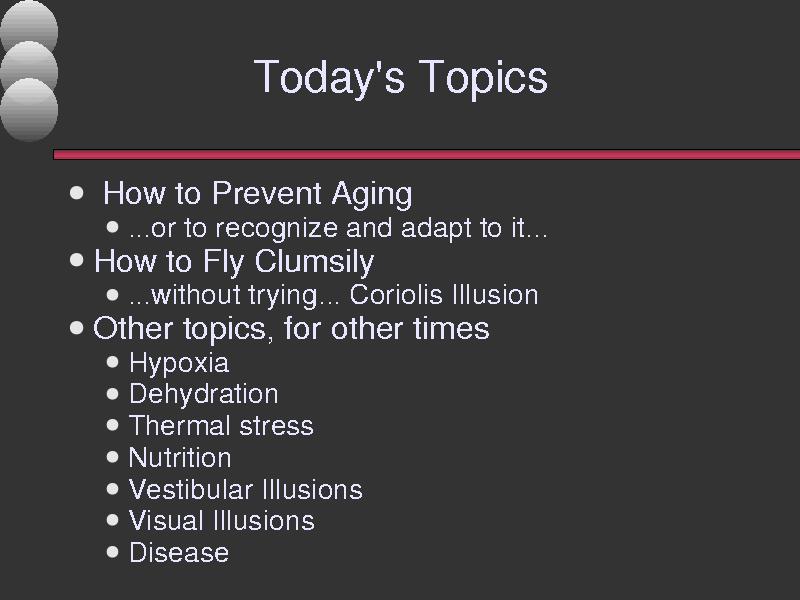 Today's Topics

- How to Prevent Aging
  - ...or to recognize and adapt to it...
- How to Fly Clumsily
  - ...without trying... Coriolis Illusion
- Other topics, for other times
  - Hypoxia
  - Dehydration
  - Thermal stress
  - Nutrition
  - Vestibular Illusions
  - Visual Illusions
  - Disease